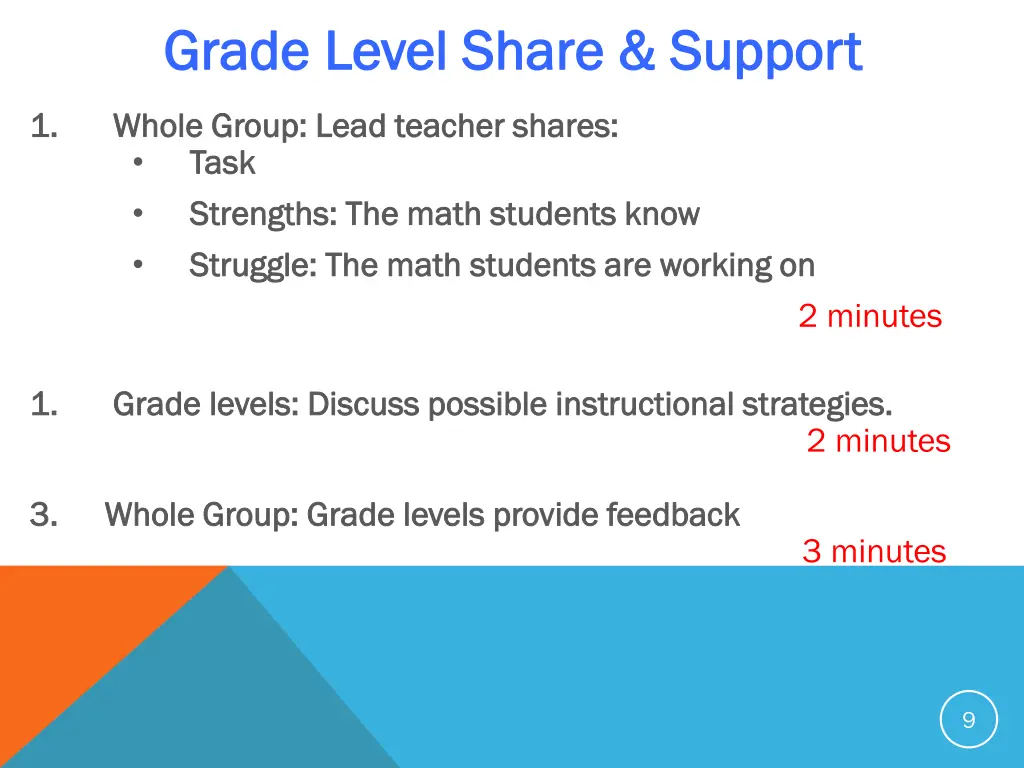 Grade Level Share & Support

1. Whole Group: Lead teacher shares:
• Task
• Strengths: The math students know
• Struggle: The math students are working on

2 minutes

1. Grade levels: Discuss possible instructional strategies.

2 minutes

3. Whole Group: Grade levels provide feedback

3 minutes

9